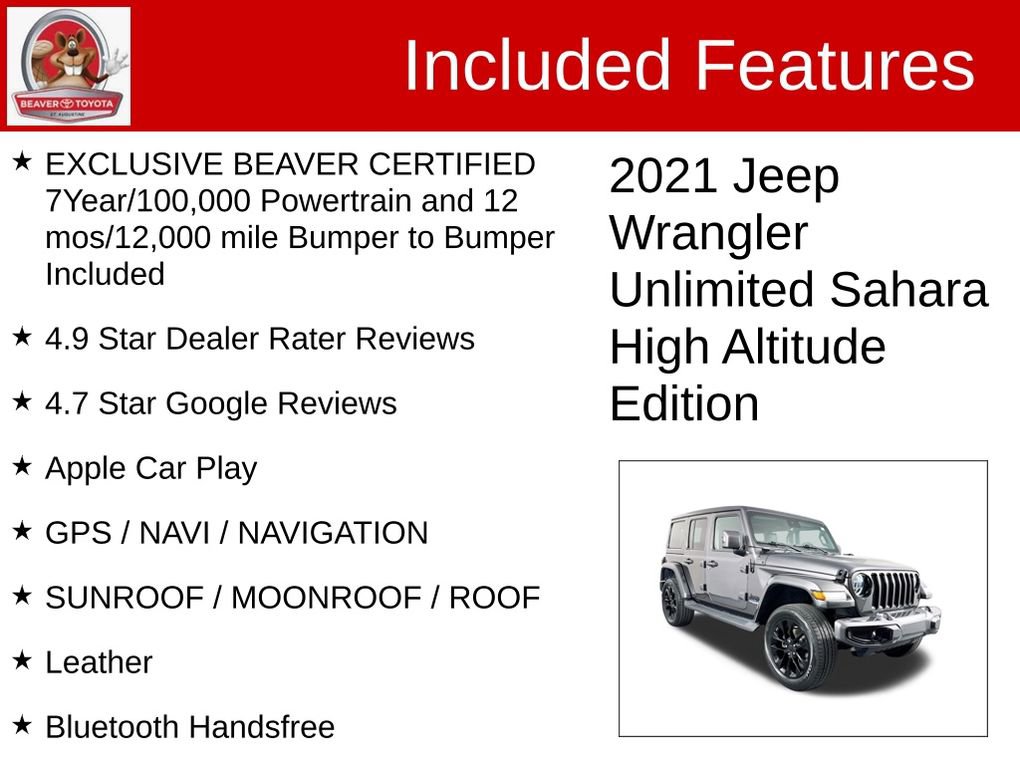 BEAVER TOYOTA
ST. AUGUSTINE

Included Features

★ EXCLUSIVE BEAVER CERTIFIED 7Year/100,000 Powertrain and 12 mos/12,000 mile Bumper to Bumper Included

★ 4.9 Star Dealer Rater Reviews

★ 4.7 Star Google Reviews

★ Apple Car Play

★ GPS / NAVI / NAVIGATION

★ SUNROOF / MOONROOF / ROOF

★ Leather

★ Bluetooth Handsfree

2021 Jeep Wrangler Unlimited Sahara High Altitude Edition